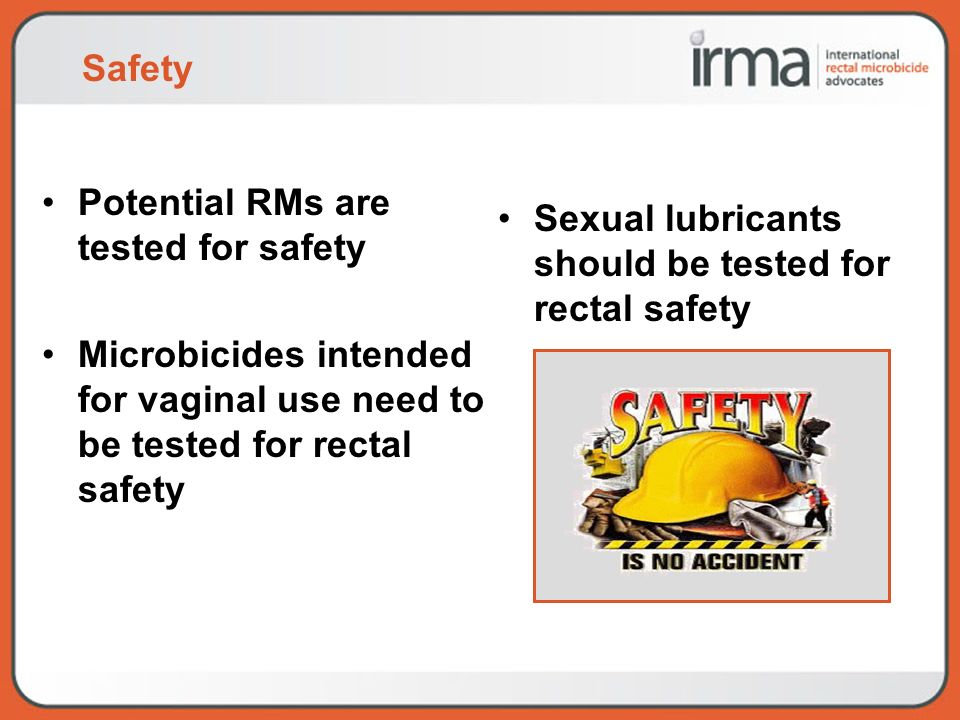 Safety

irma international rectal microbicide advocates

• Potential RMs are tested for safety

• Microbicides intended for vaginal use need to be tested for rectal safety

• Sexual lubricants should be tested for rectal safety

SAFETY
IS NO ACCIDENT